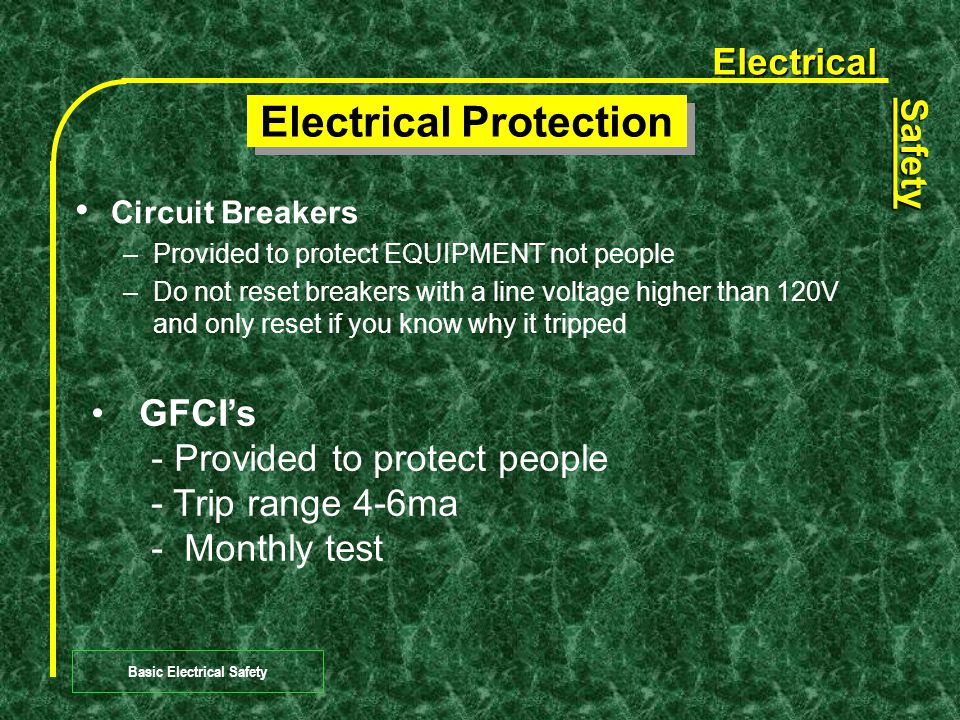 Electrical

Safety

Electrical Protection

• Circuit Breakers
– Provided to protect EQUIPMENT not people
– Do not reset breakers with a line voltage higher than 120V and only reset if you know why it tripped

• GFCI's
- Provided to protect people
- Trip range 4-6ma
- Monthly test

Basic Electrical Safety